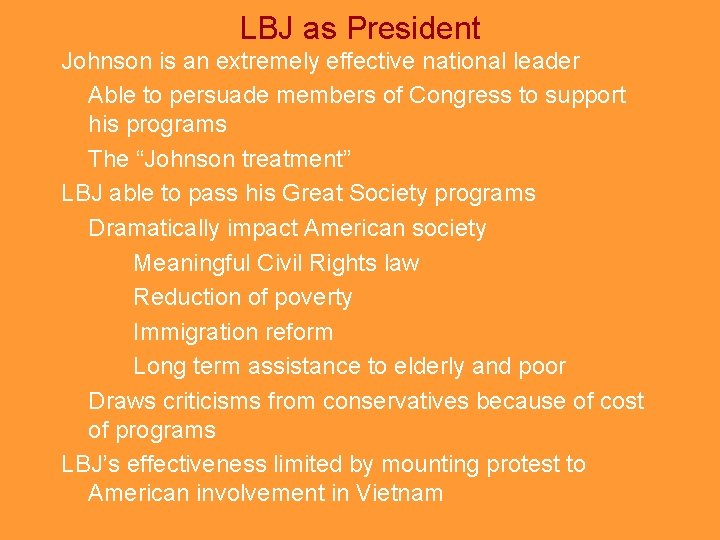 LBJ as President

Johnson is an extremely effective national leader

Able to persuade members of Congress to support his programs

The “Johnson treatment”

LBJ able to pass his Great Society programs

Dramatically impact American society

Meaningful Civil Rights law

Reduction of poverty

Immigration reform

Long term assistance to elderly and poor

Draws criticisms from conservatives because of cost of programs

LBJ’s effectiveness limited by mounting protest to American involvement in Vietnam